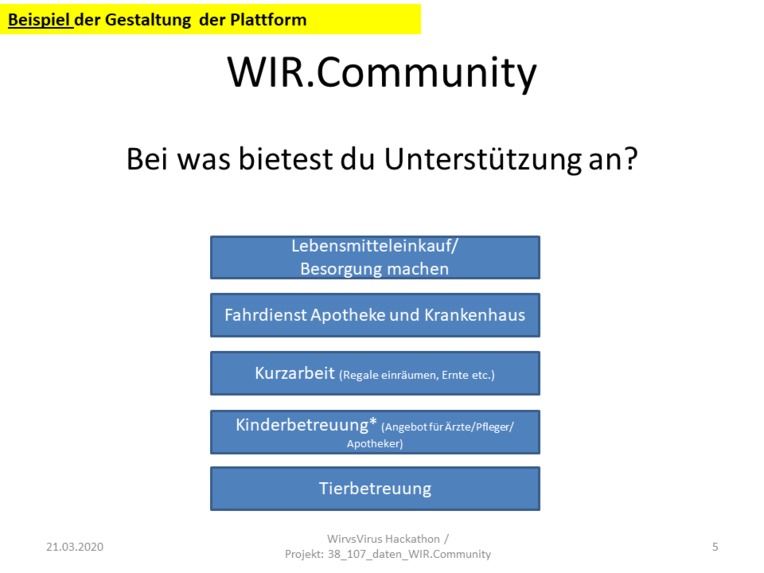 Beispiel der Gestaltung der Plattform

WIR.Community

Bei was bietest du Unterstützung an?

Lebensmitteleinkauf/ Besorgung machen

Fahrdienst Apotheke und Krankenhaus

Kurzarbeit (Regale einräumen, Ernte etc.)

Kinderbetreuung* (Angebot für Ärzte/Pfleger/ Apotheker)

Tierbetreuung

21.03.2020

WirvsVirus Hackathon / Projekt: 38_107_daten_WIR.Community

5